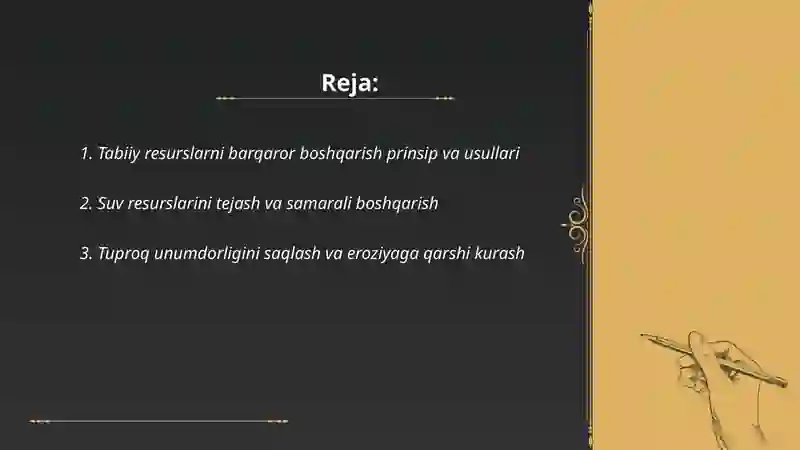 Reja:

1. Tabiiy resurslarni barqaror boshqarish prinsip va usullari

2. Suv resurslarini tejash va samarali boshqarish

3. Tuproq unumdorligini saqlash va eroziyaga qarshi kurash